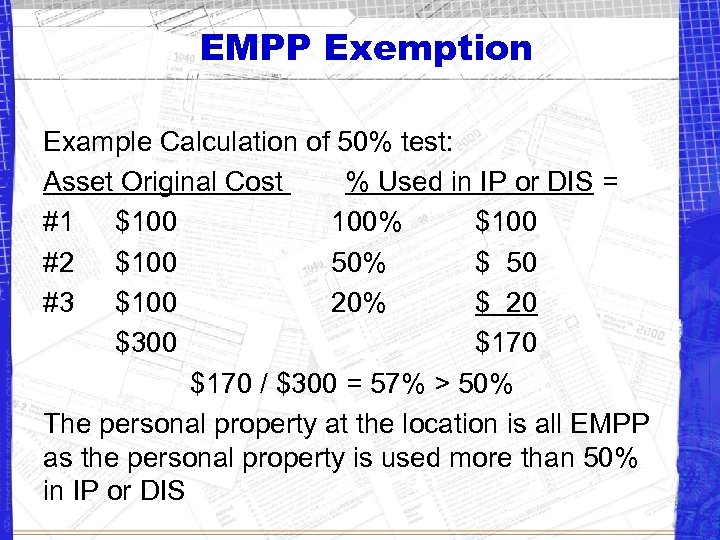 EMPP Exemption

Example Calculation of 50% test:

| Asset | Original Cost | % Used in IP or DIS | = |
|---|---|---|---|
| #1 | \$100 | 100% | \$100 |
| #2 | \$100 | 50% | \$ 50 |
| #3 | \$100 | 20% | \$ 20 |
| | \$300 | | \$170 |

\$170 / \$300 = 57% > 50%

The personal property at the location is all EMPP as the personal property is used more than 50% in IP or DIS